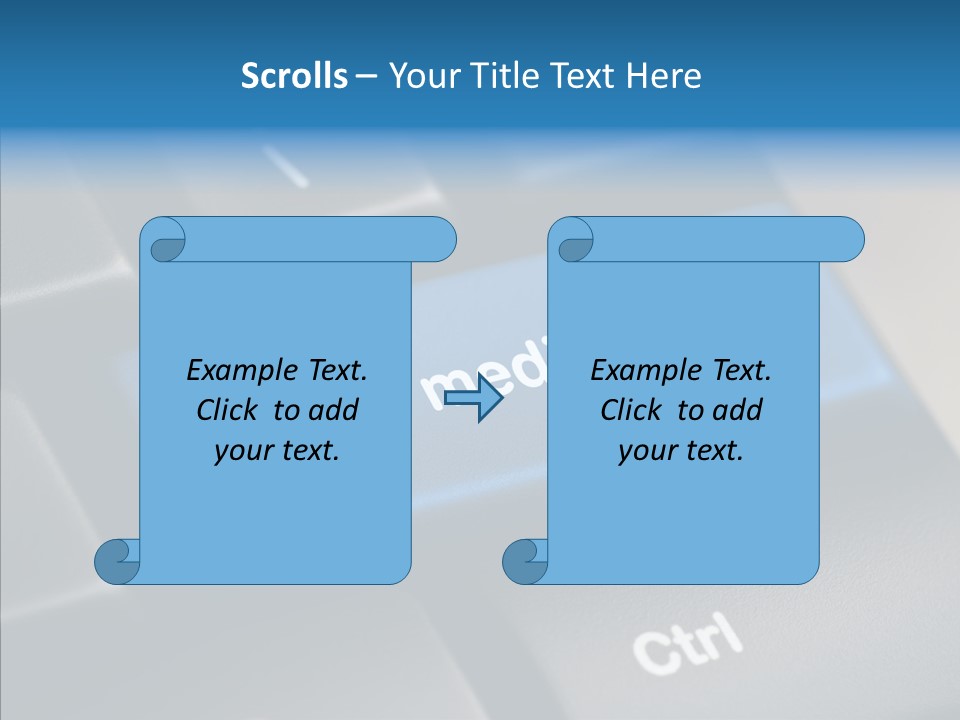 Scrolls – Your Title Text Here

Example Text. Click to add your text.

medi

Example Text. Click to add your text.

Ctrl